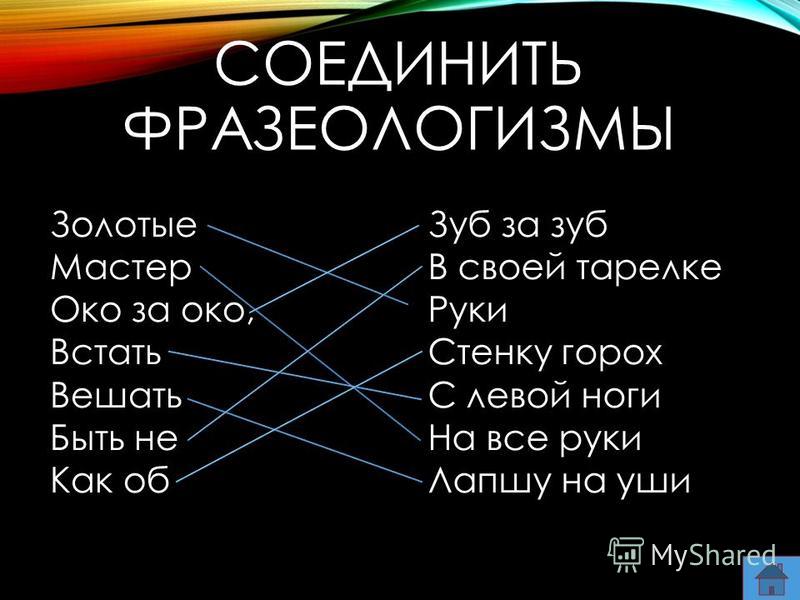 СОЕДИНИТЬ ФРАЗЕОЛОГИЗМЫ

Золотые
Мастер
Око за око,
Встать
Вешать
Быть не
Как об

Зуб за зуб
В своей тарелке
Руки
Стенку горох
С левой ноги
На все руки
Лапшу на уши

MyShared